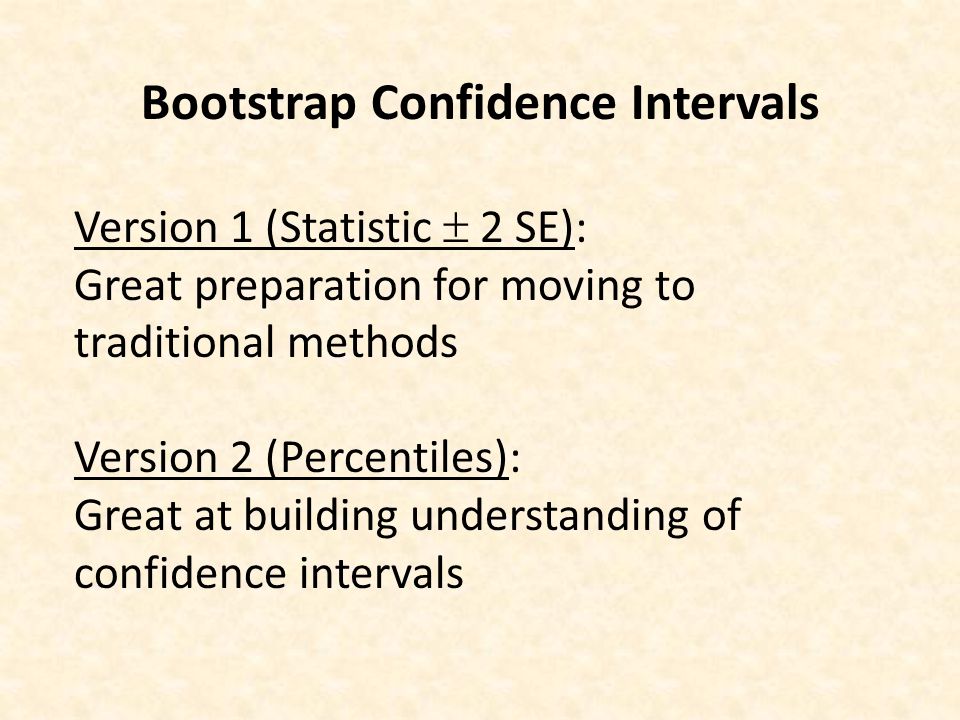 Bootstrap Confidence Intervals

Version 1 (Statistic $\pm$ 2 SE):
Great preparation for moving to traditional methods

Version 2 (Percentiles):
Great at building understanding of confidence intervals